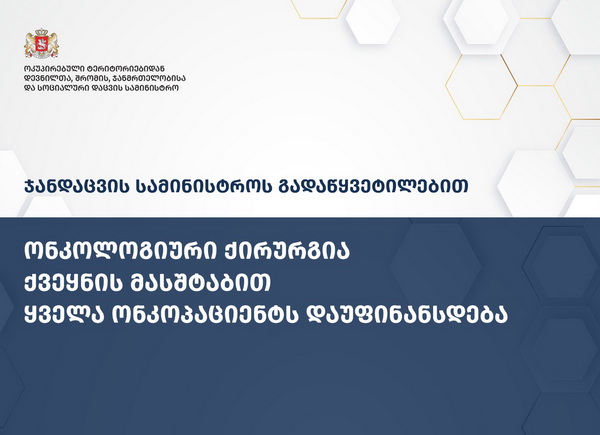 ოკუპირებული ტერიტორიებიდან დევნილთა, შრომის, ჯანმრთელობისა და სოციალური დაცვის სამინისტრო

ჯანდაცვის სამინისტროს გადაწყვეტილებით

ონკოლოგიური ქირურგია
ქვეყნის მასშტაბით
ყველა ონკოპაციენტს დაუფინანსდება